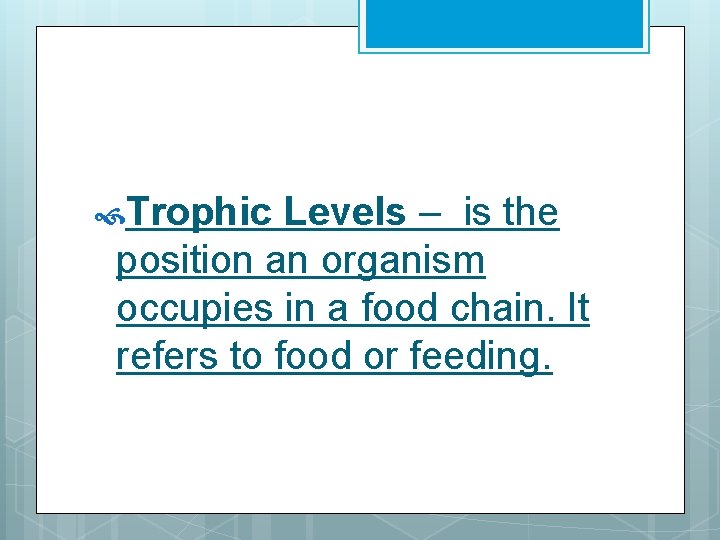 Trophic Levels – is the position an organism occupies in a food chain. It refers to food or feeding.